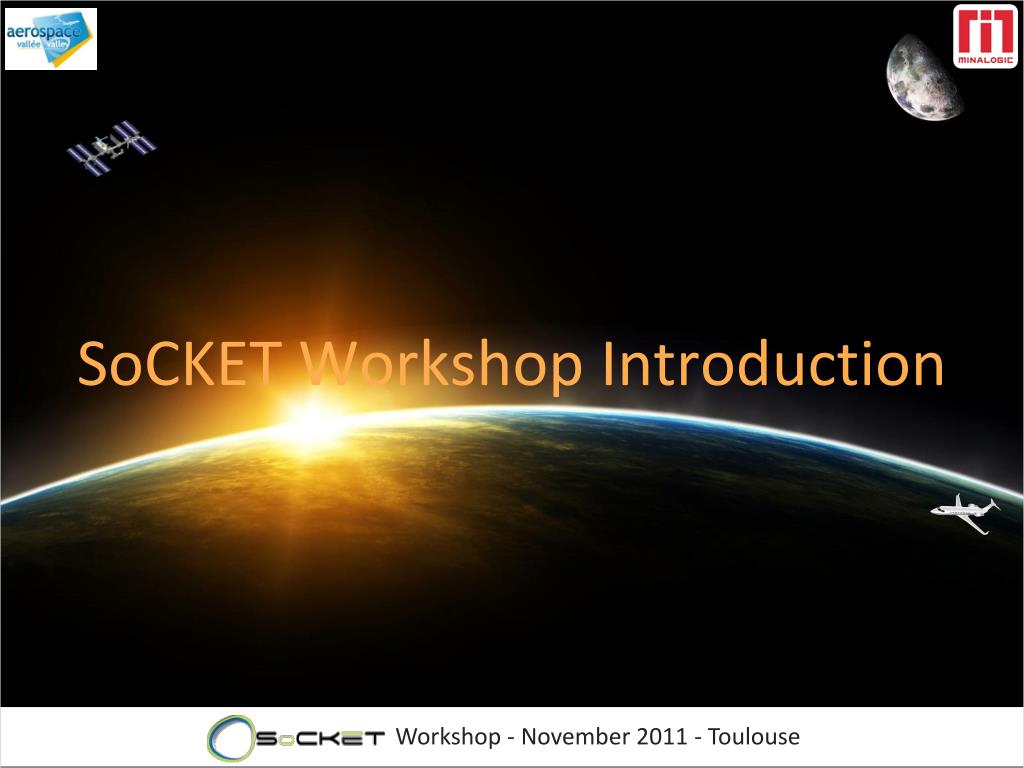 aerospace vallée valley

MINALOGIC

SoCKET Workshop Introduction

SoCKET Workshop - November 2011 - Toulouse